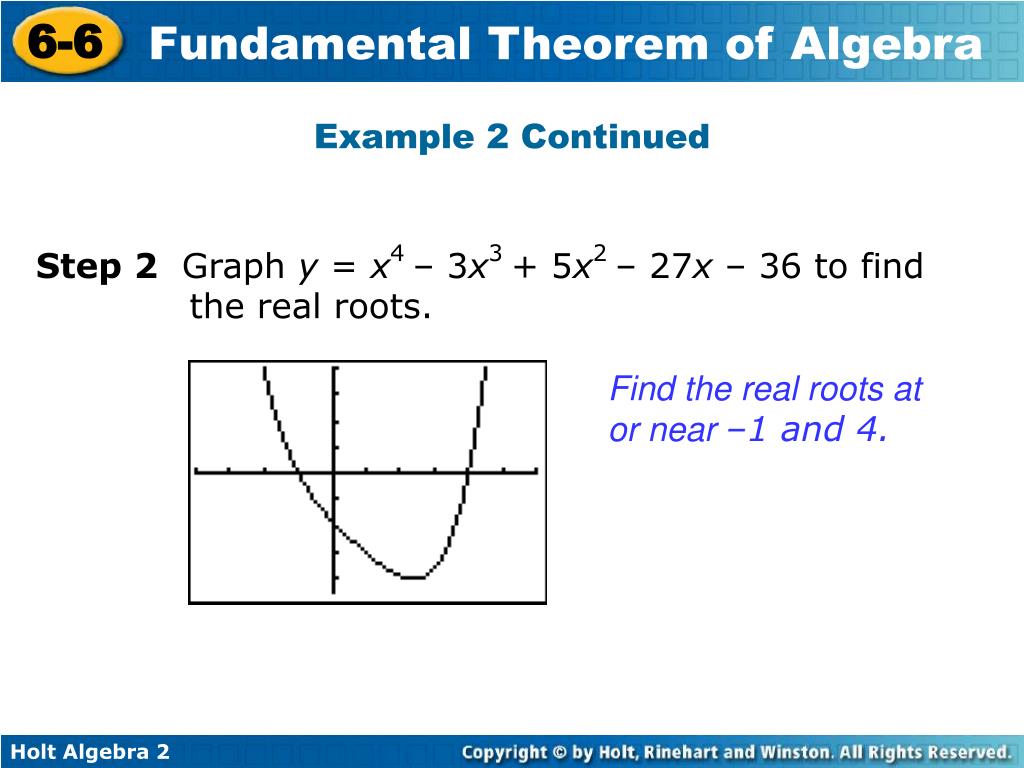 6-6 Fundamental Theorem of Algebra

Example 2 Continued

Step 2 Graph $y = x^4 – 3x^3 + 5x^2 – 27x – 36$ to find the real roots.

Find the real roots at or near –1 and 4.

Holt Algebra 2

Copyright © by Holt, Rinehart and Winston. All Rights Reserved.